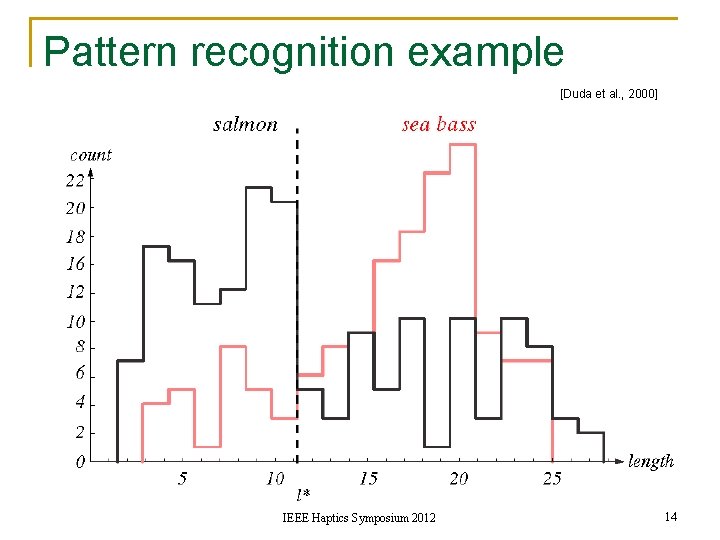 Pattern recognition example

[Duda et al., 2000]

salmon

sea bass

count

22
20
18
16
12
10
8
6
4
2
0

5
10
15
20
25

length

$l^*$

IEEE Haptics Symposium 2012

14